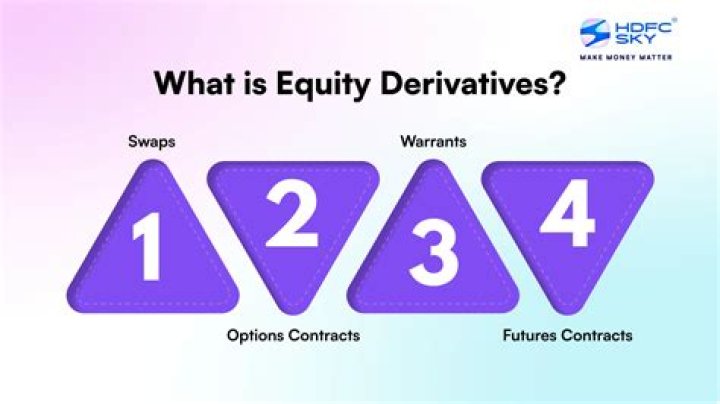 HDFC SKY®
MAKE MONEY MATTER

What is Equity Derivatives?

Swaps
1

2
Options Contracts

Warrants
3

4
Futures Contracts